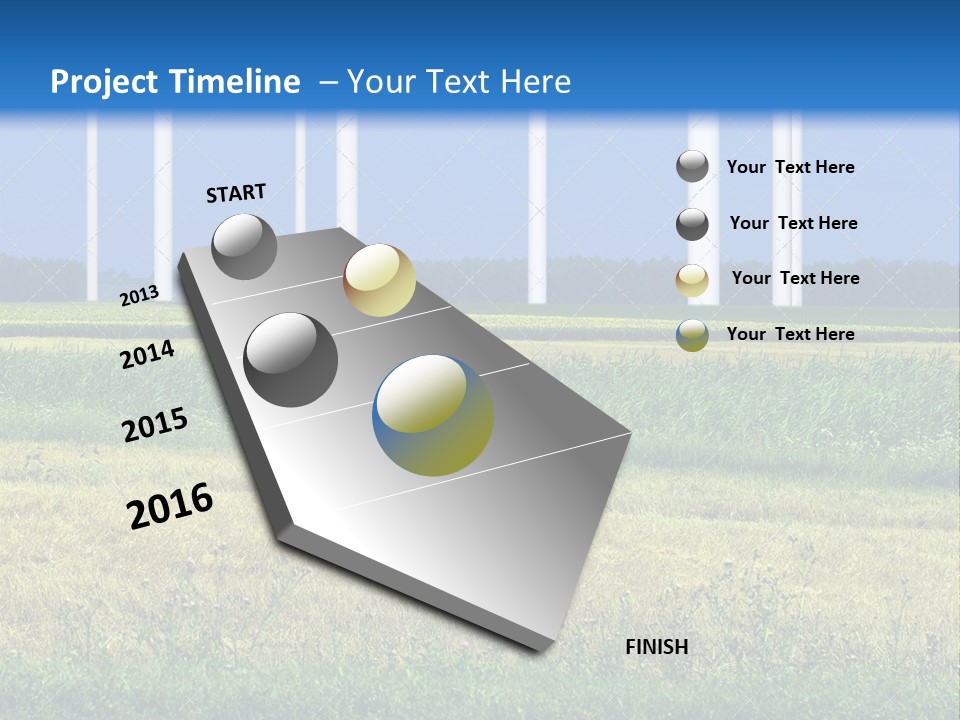 Project Timeline – Your Text Here

START

2013

2014

2015

2016

FINISH

Your Text Here

Your Text Here

Your Text Here

Your Text Here